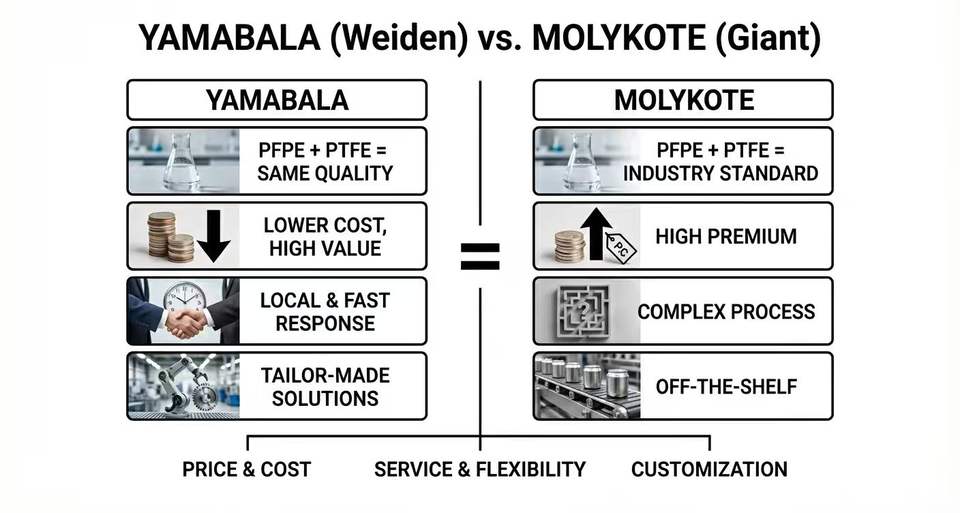 YAMABALA (Weiden) vs. MOLYKOTE (Giant)

YAMABALA

PFPE + PTFE = SAME QUALITY

LOWER COST, HIGH VALUE

LOCAL & FAST RESPONSE

TAILOR-MADE SOLUTIONS

=

MOLYKOTE

PFPE + PTFE = INDUSTRY STANDARD

PC

HIGH PREMIUM

?

COMPLEX PROCESS

OFF-THE-SHELF

PRICE & COST

SERVICE & FLEXIBILITY

CUSTOMIZATION